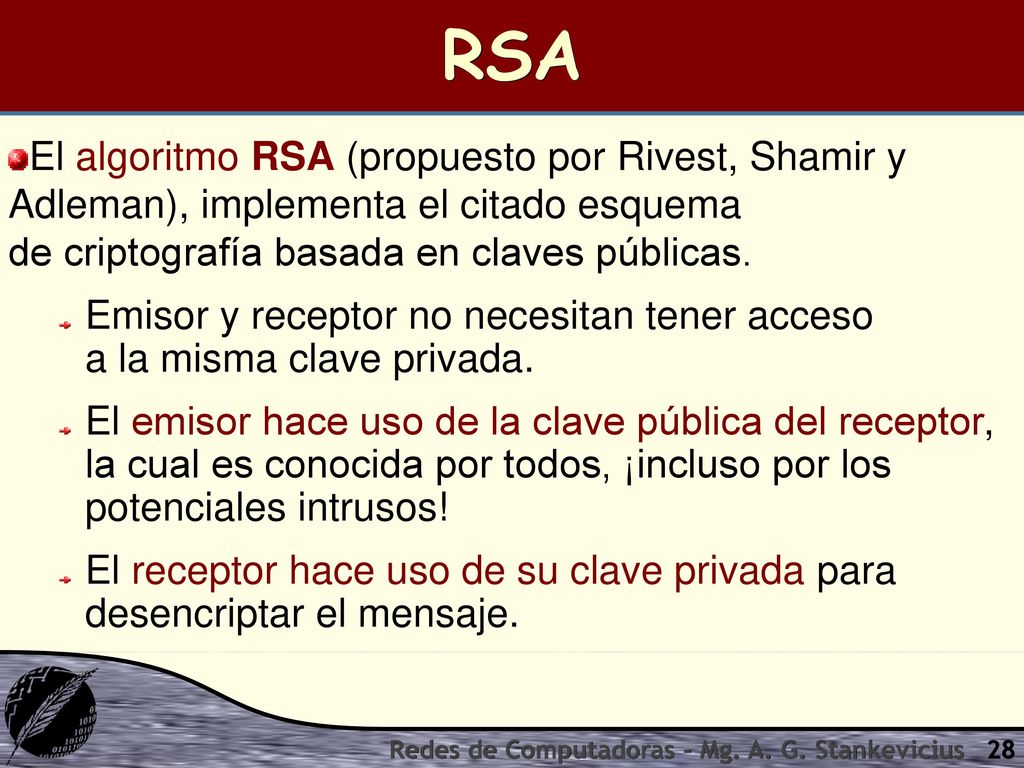 RSA

El algoritmo RSA (propuesto por Rivest, Shamir y Adleman), implementa el citado esquema de criptografía basada en claves públicas.

Emisor y receptor no necesitan tener acceso a la misma clave privada.

El emisor hace uso de la clave pública del receptor, la cual es conocida por todos, ¡incluso por los potenciales intrusos!

El receptor hace uso de su clave privada para desencriptar el mensaje.

Redes de Computadoras - Mg. A. G. Stankevicius 28